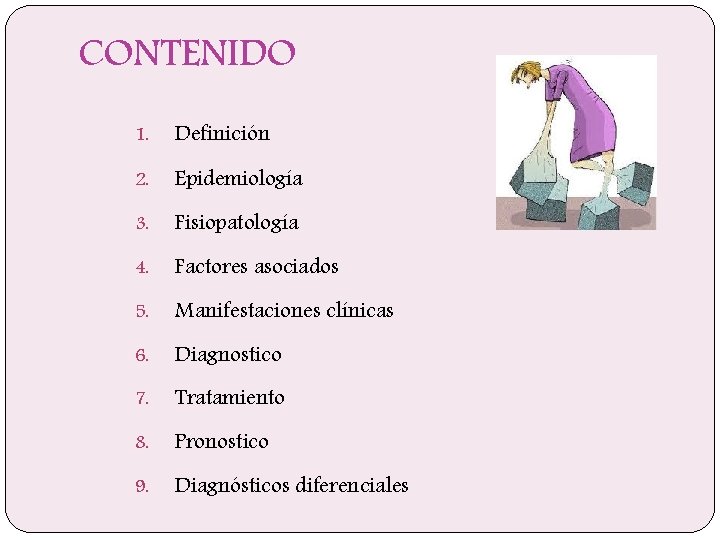 CONTENIDO

1. Definición
2. Epidemiología
3. Fisiopatología
4. Factores asociados
5. Manifestaciones clínicas
6. Diagnostico
7. Tratamiento
8. Pronostico
9. Diagnósticos diferenciales